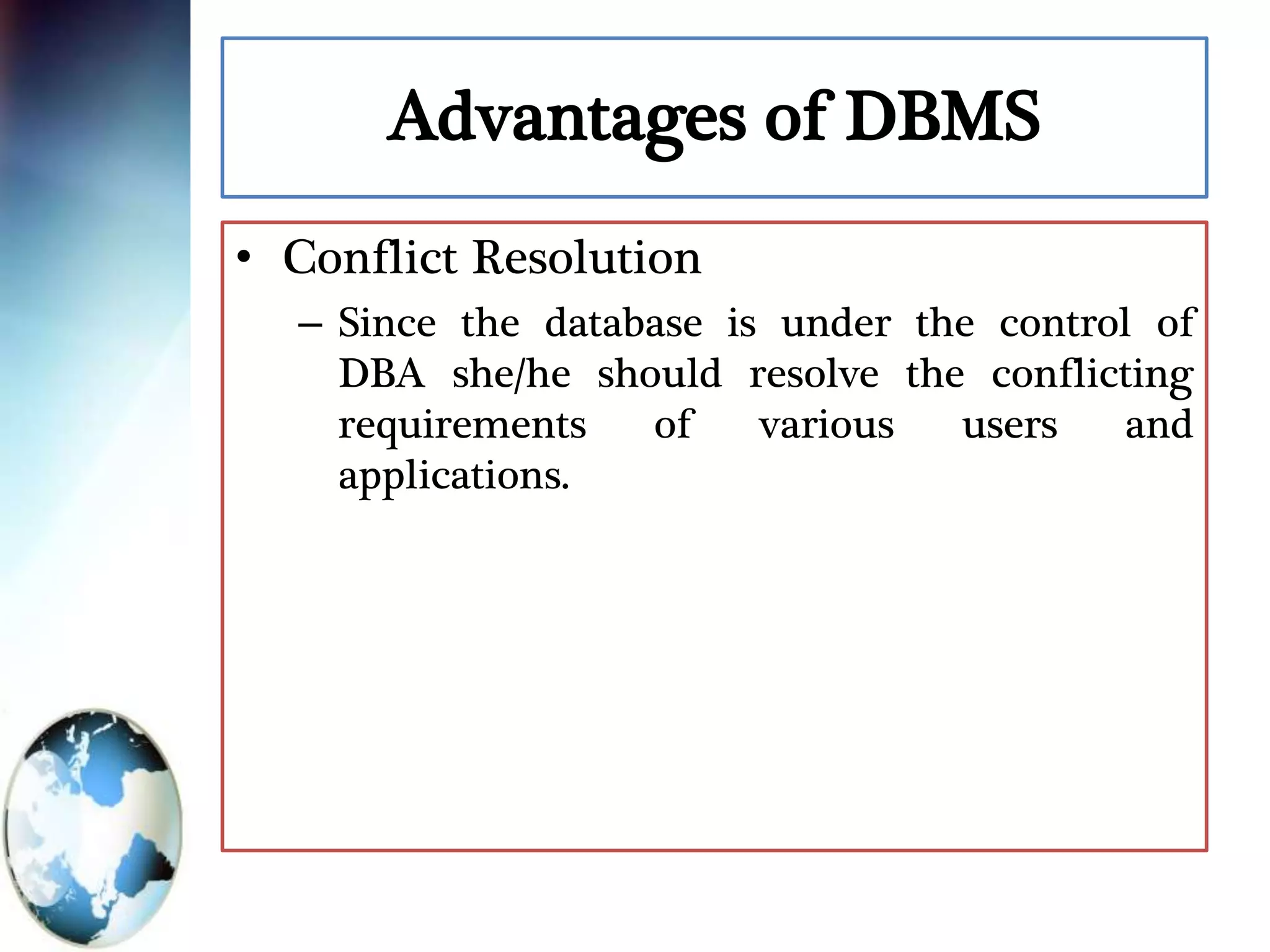 Advantages of DBMS

• Conflict Resolution
– Since the database is under the control of DBA she/he should resolve the conflicting requirements of various users and applications.